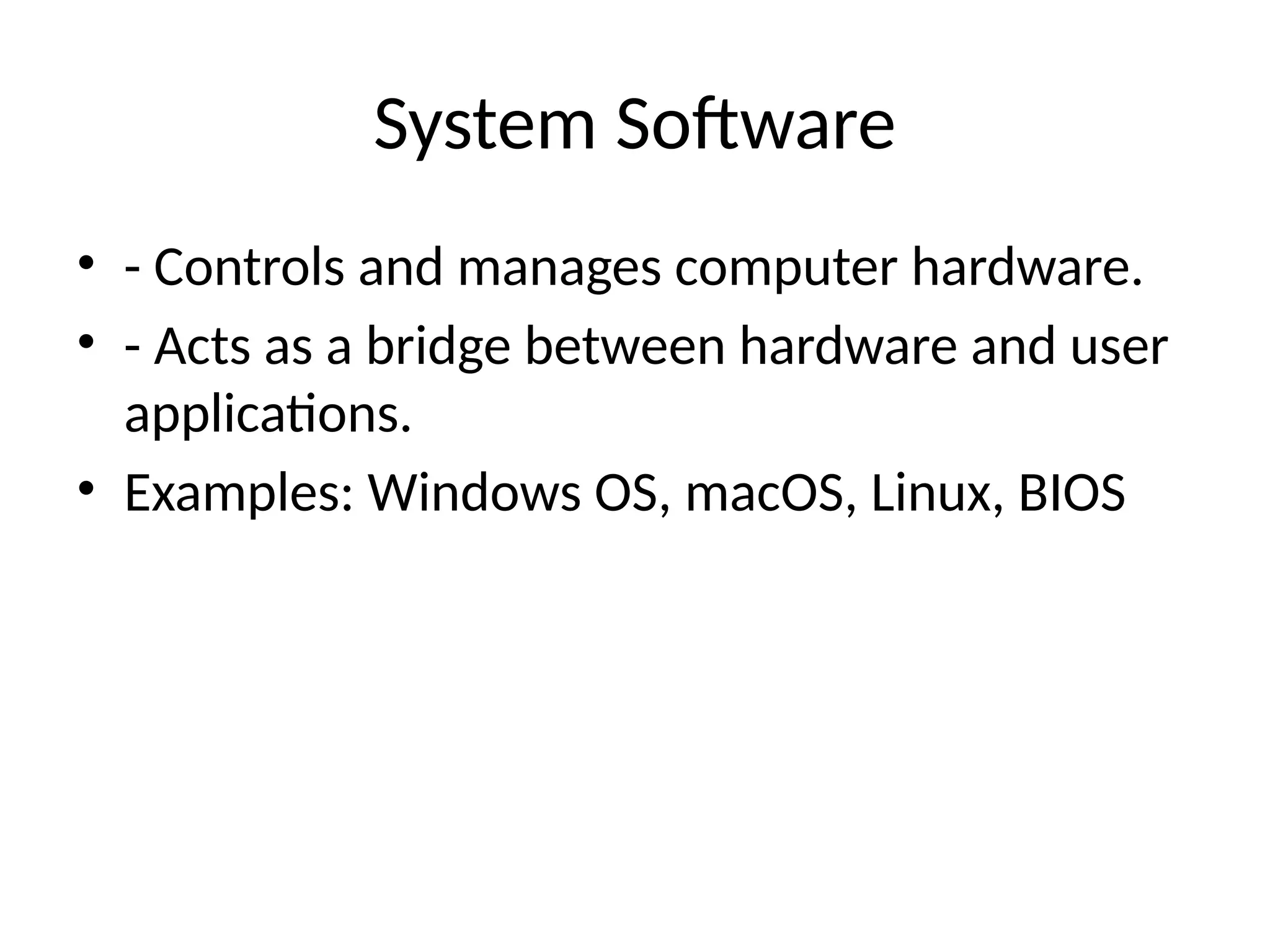 System Software

• - Controls and manages computer hardware.
• - Acts as a bridge between hardware and user applications.
• Examples: Windows OS, macOS, Linux, BIOS